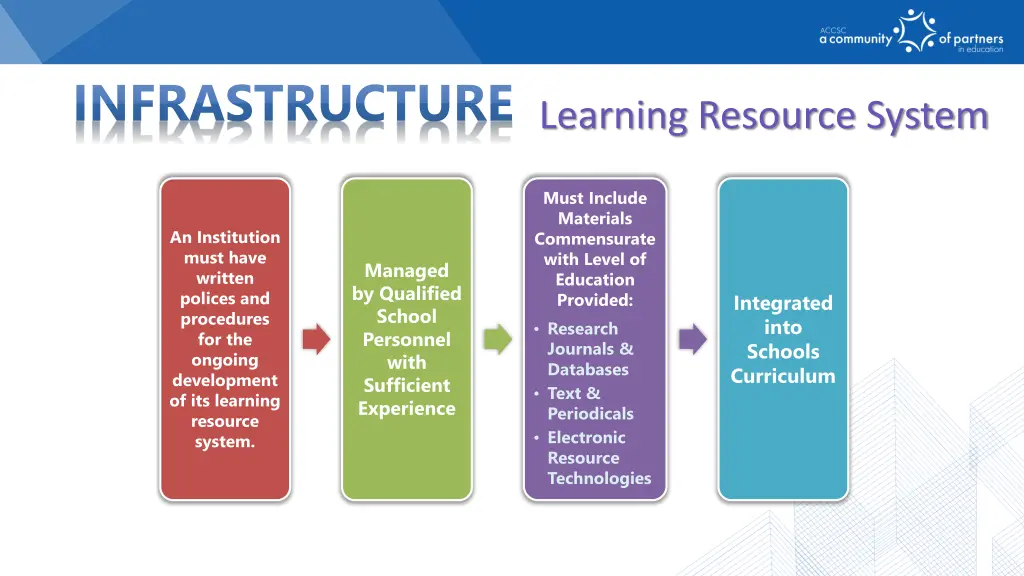 ACCSC a community of partners in education

INFRASTRUCTURE Learning Resource System

An Institution must have written polices and procedures for the ongoing development of its learning resource system.

Managed by Qualified School Personnel with Sufficient Experience

Must Include Materials Commensurate with Level of Education Provided:
• Research Journals & Databases
• Text & Periodicals
• Electronic Resource Technologies

Integrated into Schools Curriculum